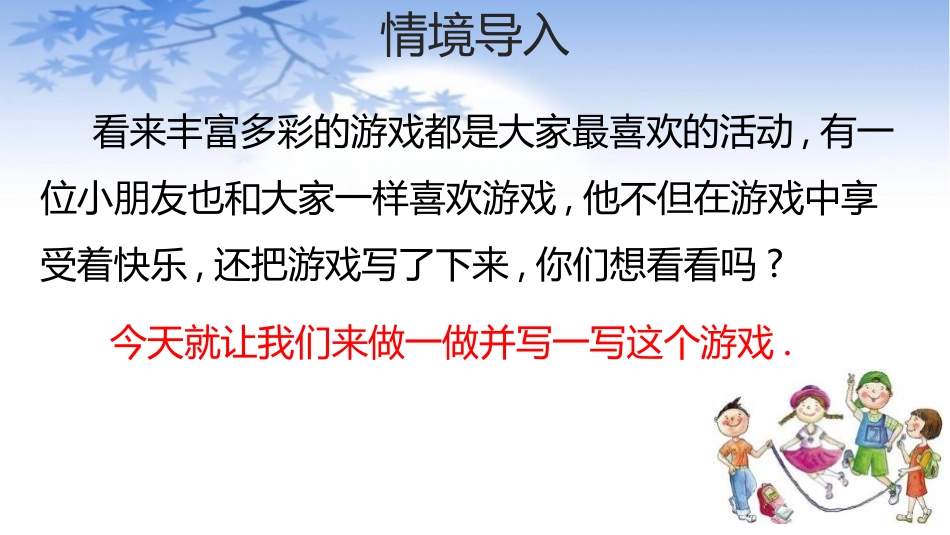 情境导入

看来丰富多彩的游戏都是大家最喜欢的活动，有一位小朋友也和大家一样喜欢游戏，他不但在游戏中享受着快乐，还把游戏写了下来，你们想看看吗？

今天就让我们来做一做并写一写这个游戏.